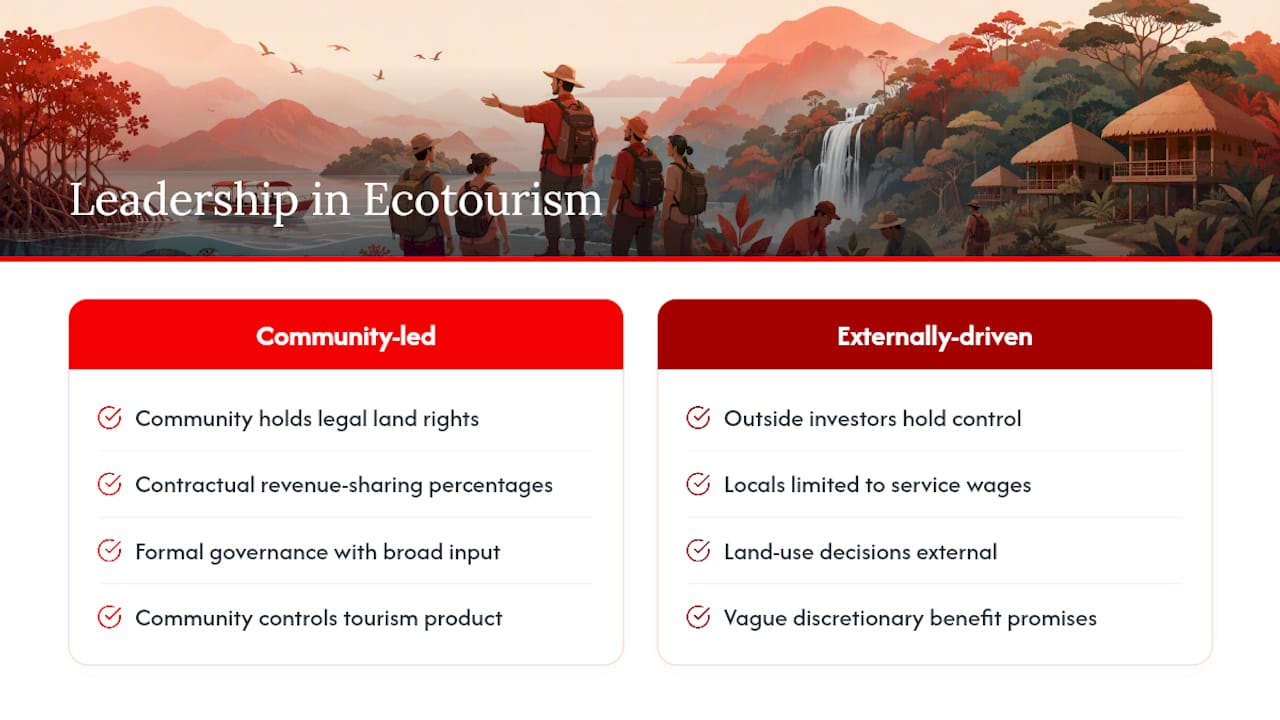 Leadership in Ecotourism

Community-led

Community holds legal land rights

Contractual revenue-sharing percentages

Formal governance with broad input

Community controls tourism product

Externally-driven

Outside investors hold control

Locals limited to service wages

Land-use decisions external

Vague discretionary benefit promises